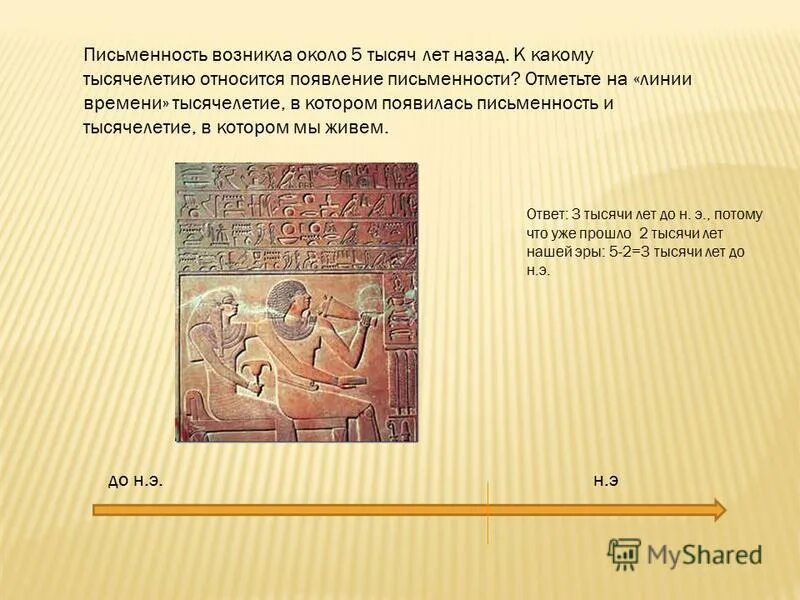 Письменность возникла около 5 тысяч лет назад. К какому тысячелетию относится появление письменности? Отметьте на «линии времени» тысячелетие, в котором появилась письменность и тысячелетие, в котором мы живем.

Ответ: 3 тысячи лет до н. э., потому что уже прошло 2 тысячи лет нашей эры: 5-2=3 тысячи лет до н.э.

до н.э.

н.э

MyShared